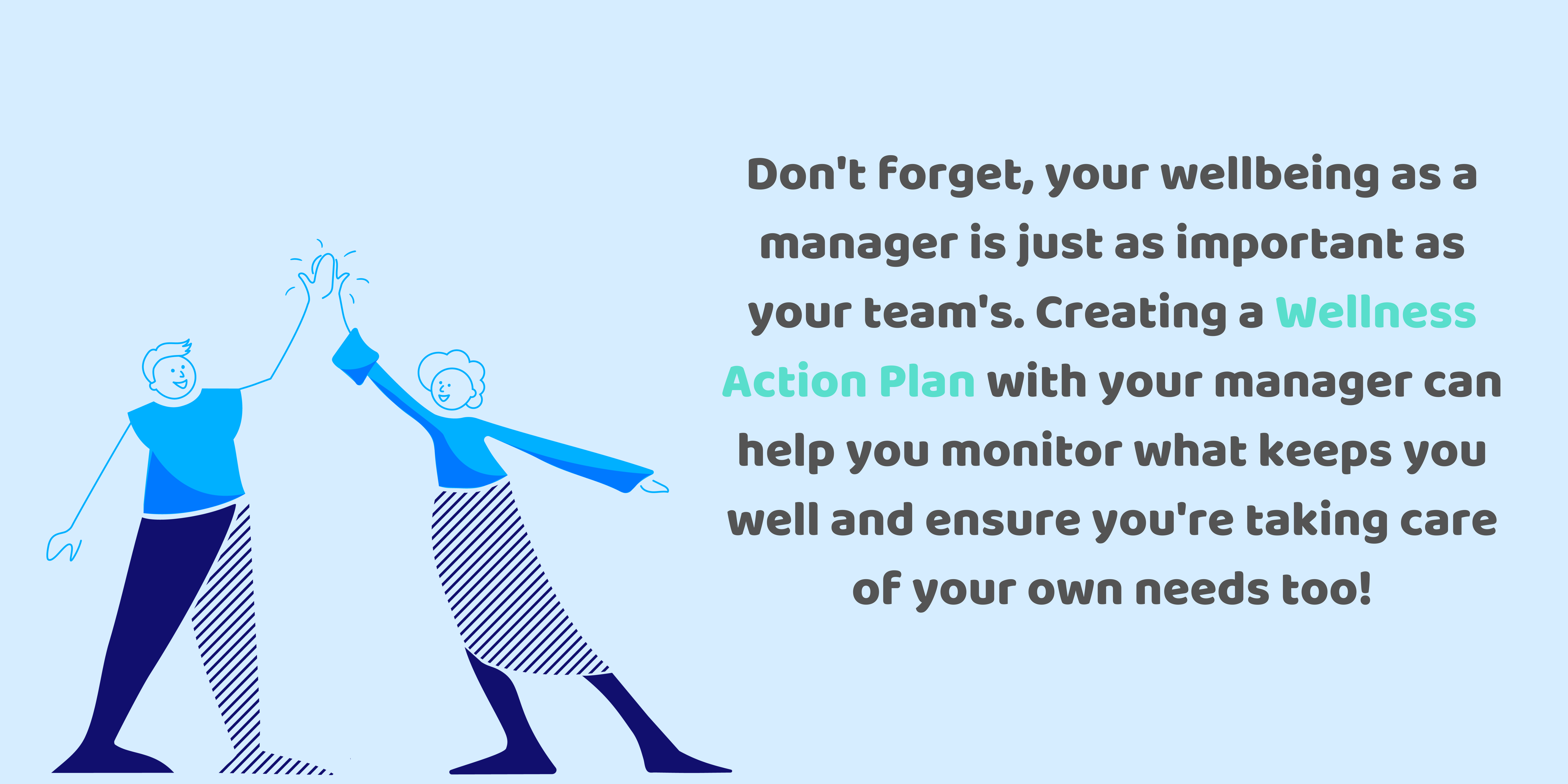 Don't forget, your wellbeing as a manager is just as important as your team's. Creating a Wellness Action Plan with your manager can help you monitor what keeps you well and ensure you're taking care of your own needs too!